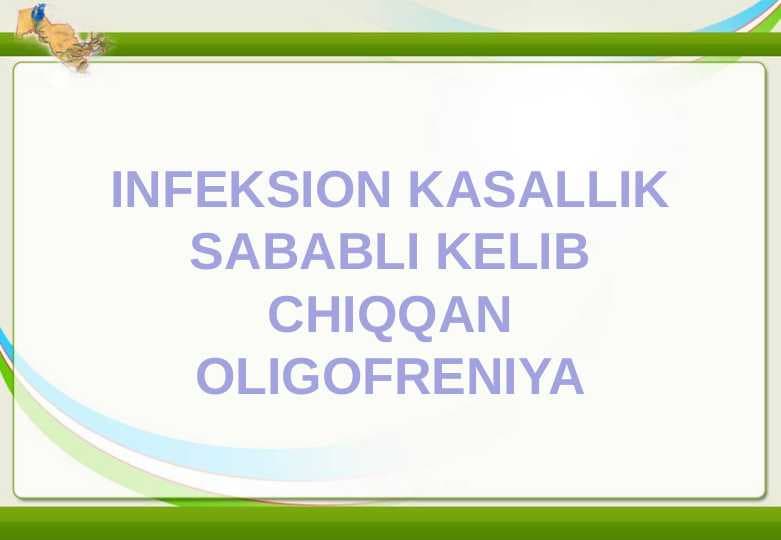 INFEKSION KASALLIK SABABLI KELIB CHIQQAN OLIGOFRENIYA